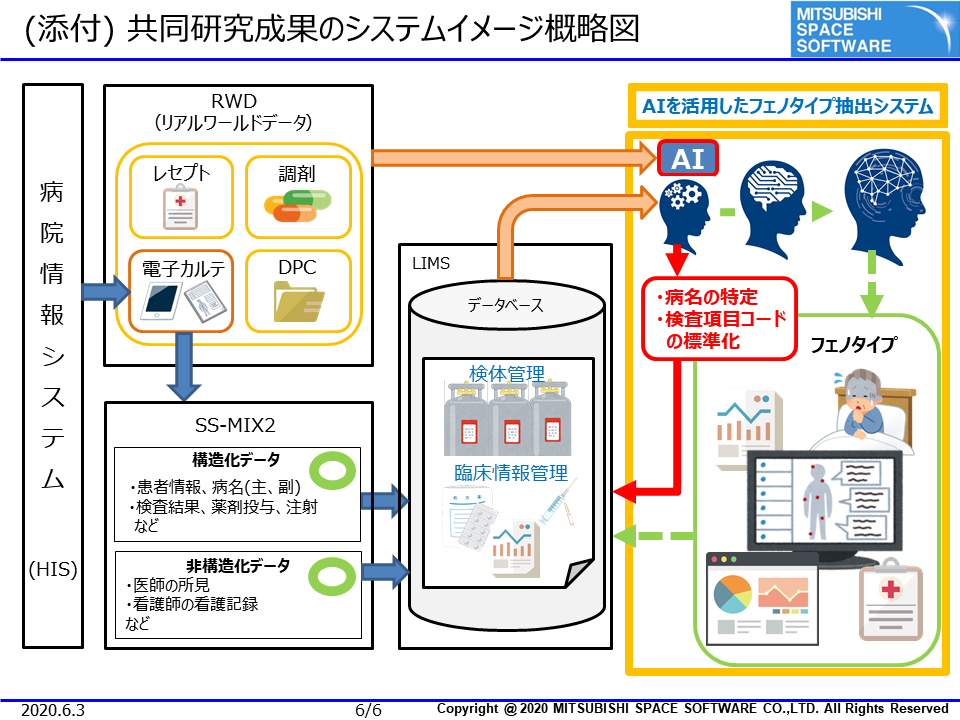 (添付) 共同研究成果のシステムイメージ概略図

MITSUBISHI SPACE SOFTWARE

病院情報システム

(HIS)

RWD
(リアルワールドデータ)

レセプト

調剤

電子カルテ

DPC

SS-MIX2

構造化データ
・患者情報、病名(主、副)
・検査結果、薬剤投与、注射
など

非構造化データ
・医師の所見
・看護師の看護記録
など

LIMS

データベース

検体管理

臨床情報管理

AIを活用したフェノタイプ抽出システム

AI

・病名の特定
・検査項目コードの標準化

フェノタイプ

2020.6.3

6/6

Copyright @ 2020 MITSUBISHI SPACE SOFTWARE CO.,LTD. All Rights Reserved